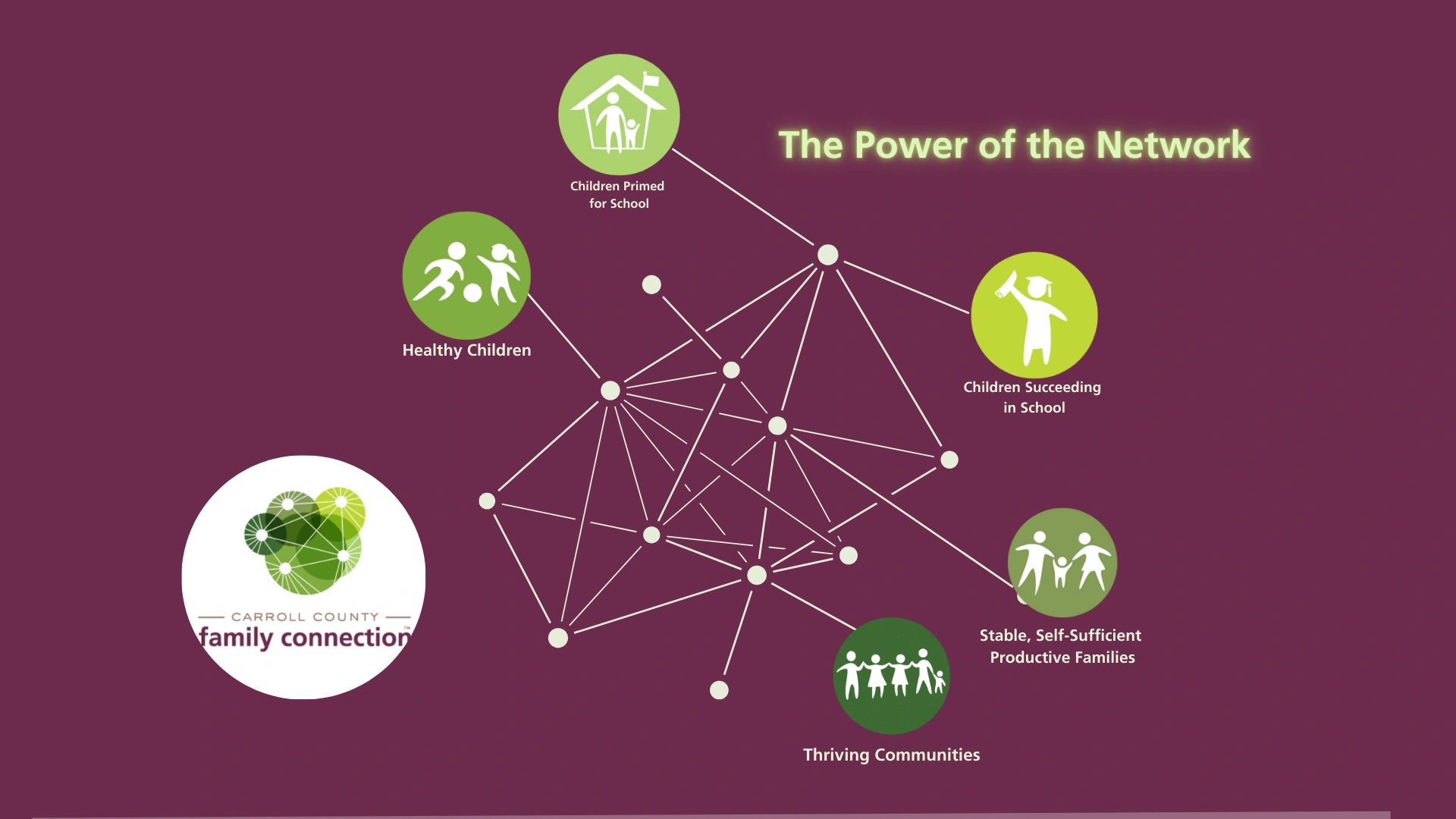 The Power of the Network

Children Primed for School

Healthy Children

Children Succeeding in School

Stable, Self-Sufficient Productive Families

Thriving Communities

CARROLL COUNTY
family connection™